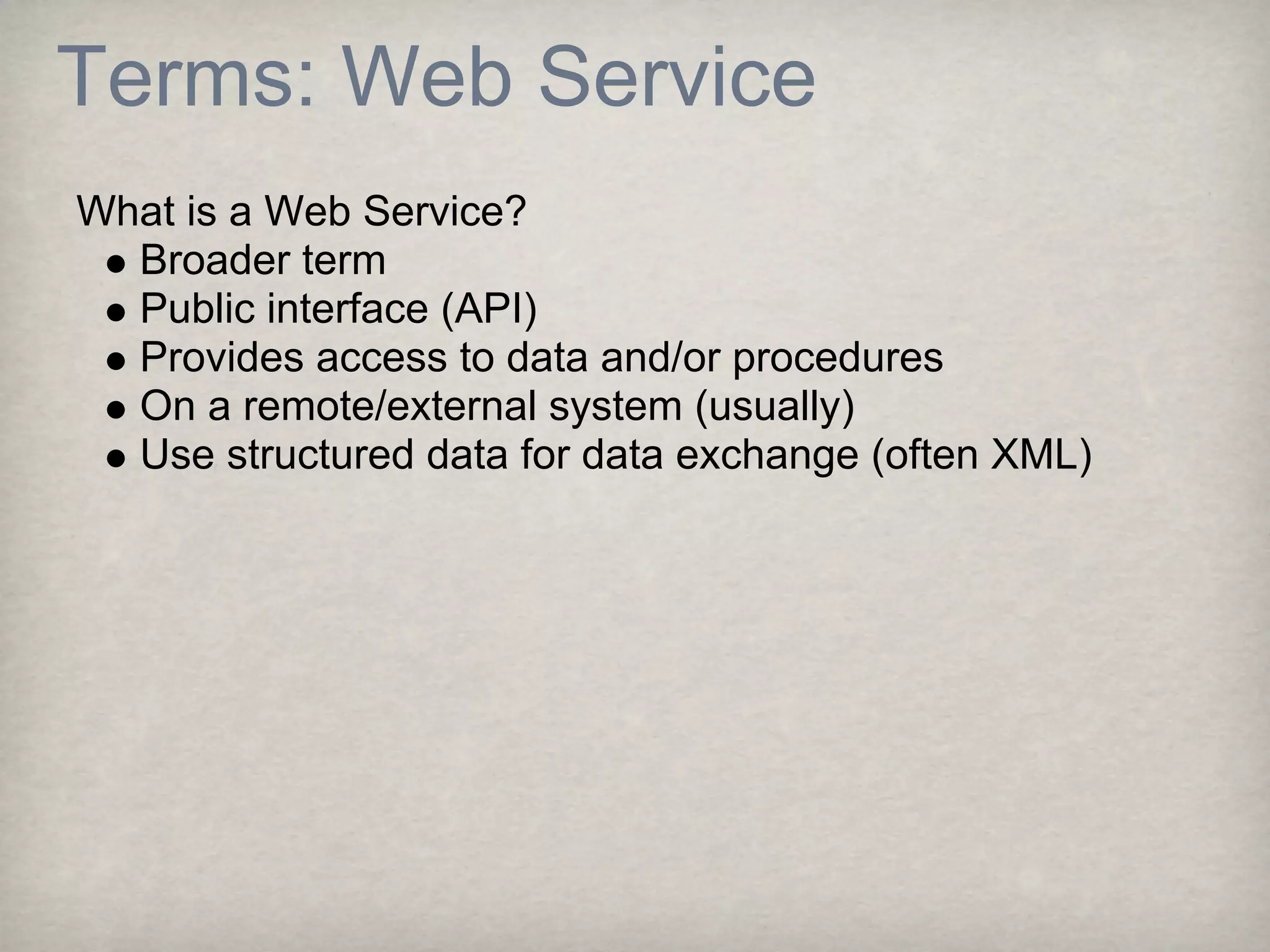 Terms: Web Service

What is a Web Service?

- Broader term
- Public interface (API)
- Provides access to data and/or procedures
- On a remote/external system (usually)
- Use structured data for data exchange (often XML)